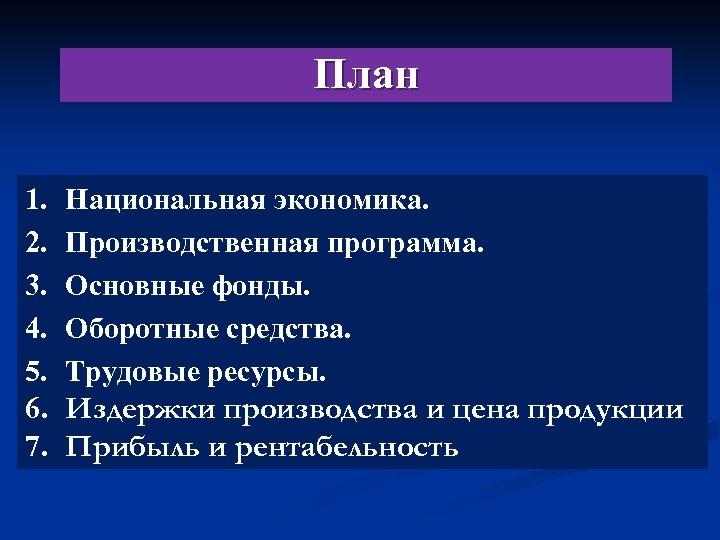 План

1. Национальная экономика.
2. Производственная программа.
3. Основные фонды.
4. Оборотные средства.
5. Трудовые ресурсы.
6. Издержки производства и цена продукции
7. Прибыль и рентабельность